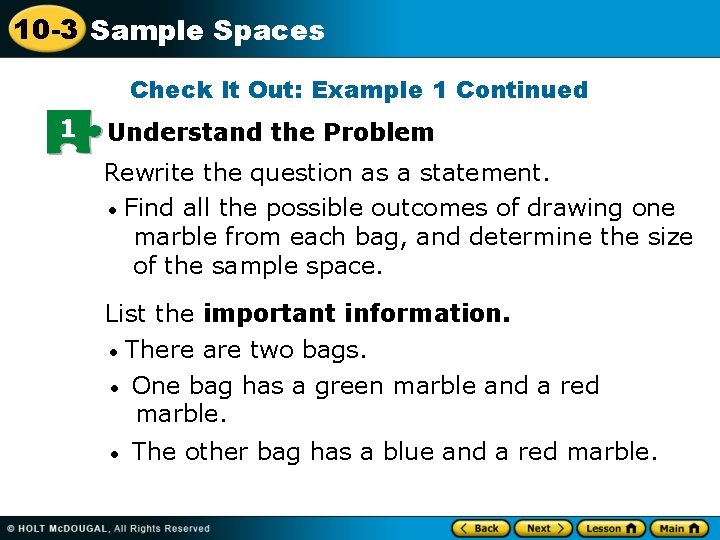 10-3 Sample Spaces

Check It Out: Example 1 Continued

1 Understand the Problem

Rewrite the question as a statement.

• Find all the possible outcomes of drawing one marble from each bag, and determine the size of the sample space.

List the **important information.**

• There are two bags.

• One bag has a green marble and a red marble.

• The other bag has a blue and a red marble.

© HOLT McDOUGAL, All Rights Reserved

Back Next Lesson Main